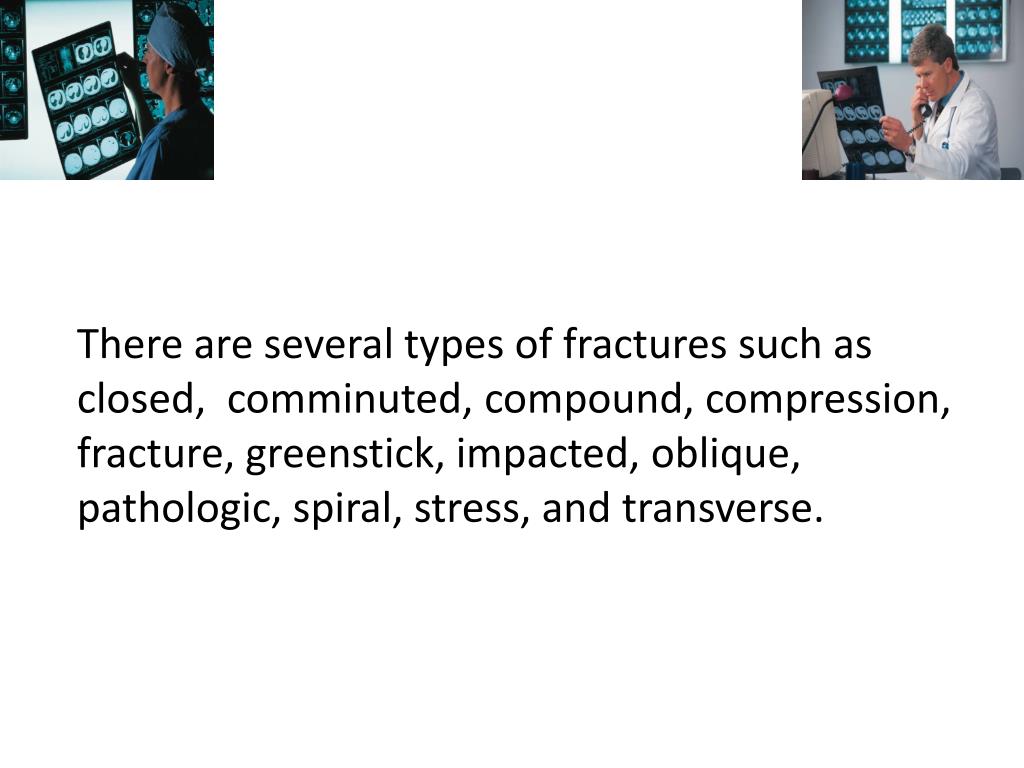 There are several types of fractures such as closed, comminuted, compound, compression, fracture, greenstick, impacted, oblique, pathologic, spiral, stress, and transverse.